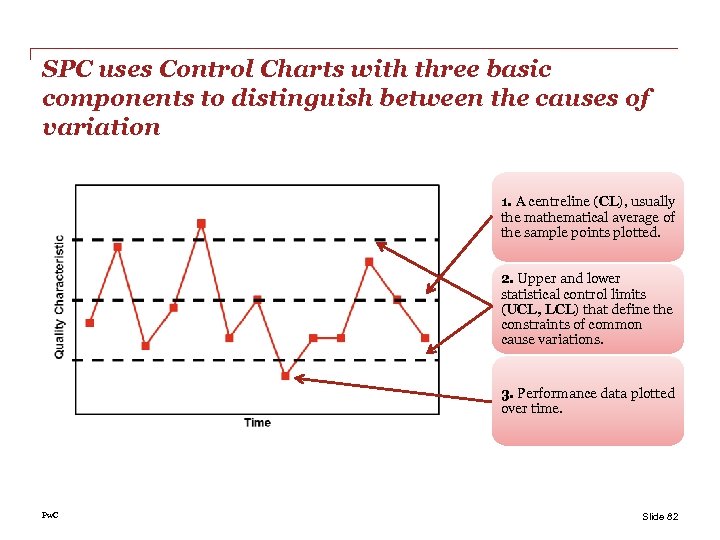 SPC uses Control Charts with three basic components to distinguish between the causes of variation

Quality Characteristic

Time

1. A centreline (CL), usually the mathematical average of the sample points plotted.

2. Upper and lower statistical control limits (UCL, LCL) that define the constraints of common cause variations.

3. Performance data plotted over time.

PwC

Slide 82